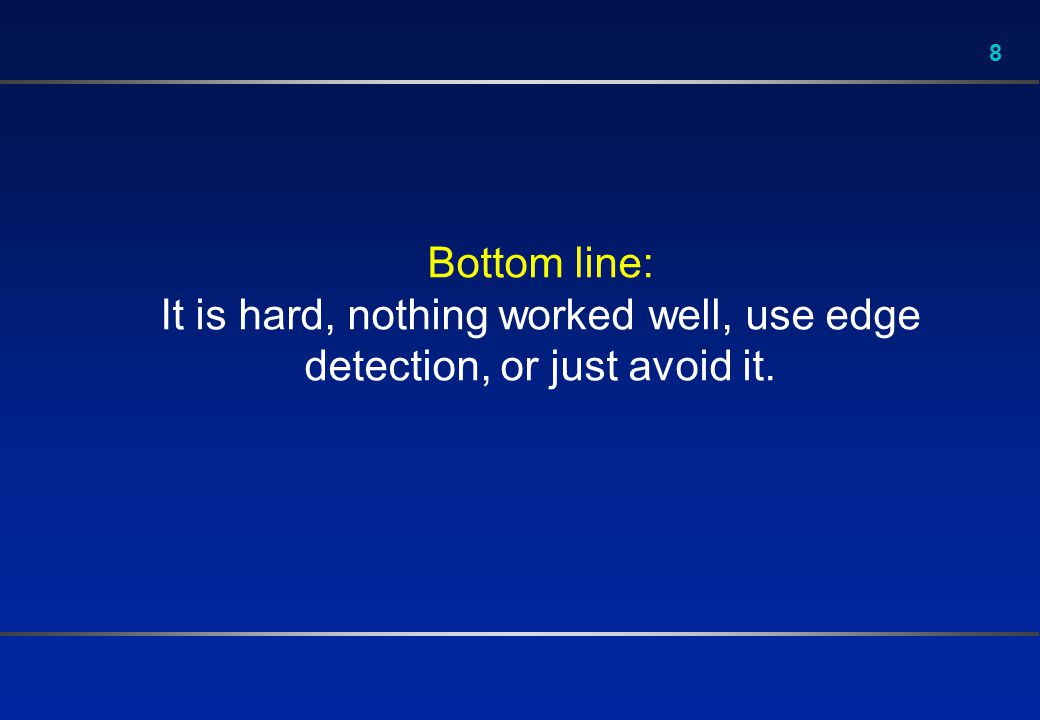 8

Bottom line:
It is hard, nothing worked well, use edge detection, or just avoid it.